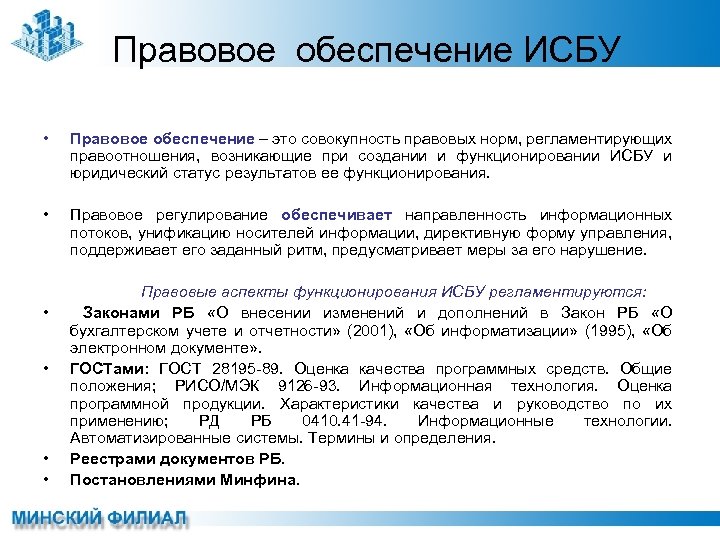 Правовое обеспечение ИСБУ

• Правовое обеспечение – это совокупность правовых норм, регламентирующих правоотношения, возникающие при создании и функционировании ИСБУ и юридический статус результатов ее функционирования.

• Правовое регулирование обеспечивает направленность информационных потоков, унификацию носителей информации, директивную форму управления, поддерживает его заданный ритм, предусматривает меры за его нарушение.

Правовые аспекты функционирования ИСБУ регламентируются:

• Законами РБ «О внесении изменений и дополнений в Закон РБ «О бухгалтерском учете и отчетности» (2001), «Об информатизации» (1995), «Об электронном документе».

• ГОСТами: ГОСТ 28195-89. Оценка качества программных средств. Общие положения; РИСО/МЭК 9126-93. Информационная технология. Оценка программной продукции. Характеристики качества и руководство по их применению; РД РБ 0410.41-94. Информационные технологии. Автоматизированные системы. Термины и определения.

• Реестрами документов РБ.

• Постановлениями Минфина.

МИНСКИЙ ФИЛИАЛ